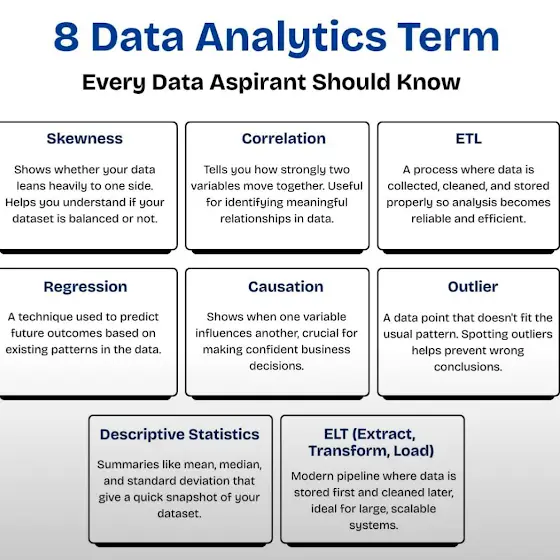 8 Data Analytics Term

Every Data Aspirant Should Know

Skewness

Shows whether your data leans heavily to one side. Helps you understand if your dataset is balanced or not.

Correlation

Tells you how strongly two variables move together. Useful for identifying meaningful relationships in data.

ETL

A process where data is collected, cleaned, and stored properly so analysis becomes reliable and efficient.

Regression

A technique used to predict future outcomes based on existing patterns in the data.

Causation

Shows when one variable influences another, crucial for making confident business decisions.

Outlier

A data point that doesn't fit the usual pattern. Spotting outliers helps prevent wrong conclusions.

Descriptive Statistics

Summaries like mean, median, and standard deviation that give a quick snapshot of your dataset.

ELT (Extract, Transform, Load)

Modern pipeline where data is stored first and cleaned later, ideal for large, scalable systems.